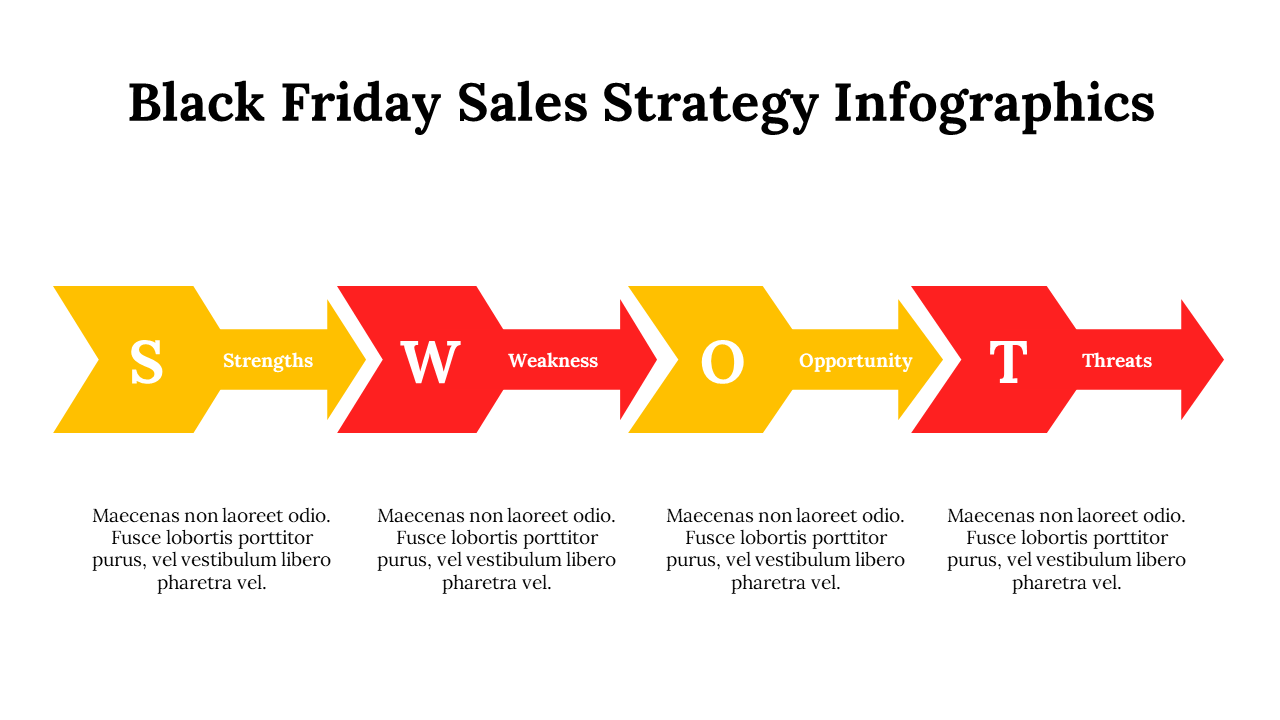 Black Friday Sales Strategy Infographics

S
Strengths

W
Weakness

O
Opportunity

T
Threats

Maecenas non laoreet odio. Fusce lobortis porttitor purus, vel vestibulum libero pharetra vel.

Maecenas non laoreet odio. Fusce lobortis porttitor purus, vel vestibulum libero pharetra vel.

Maecenas non laoreet odio. Fusce lobortis porttitor purus, vel vestibulum libero pharetra vel.

Maecenas non laoreet odio. Fusce lobortis porttitor purus, vel vestibulum libero pharetra vel.